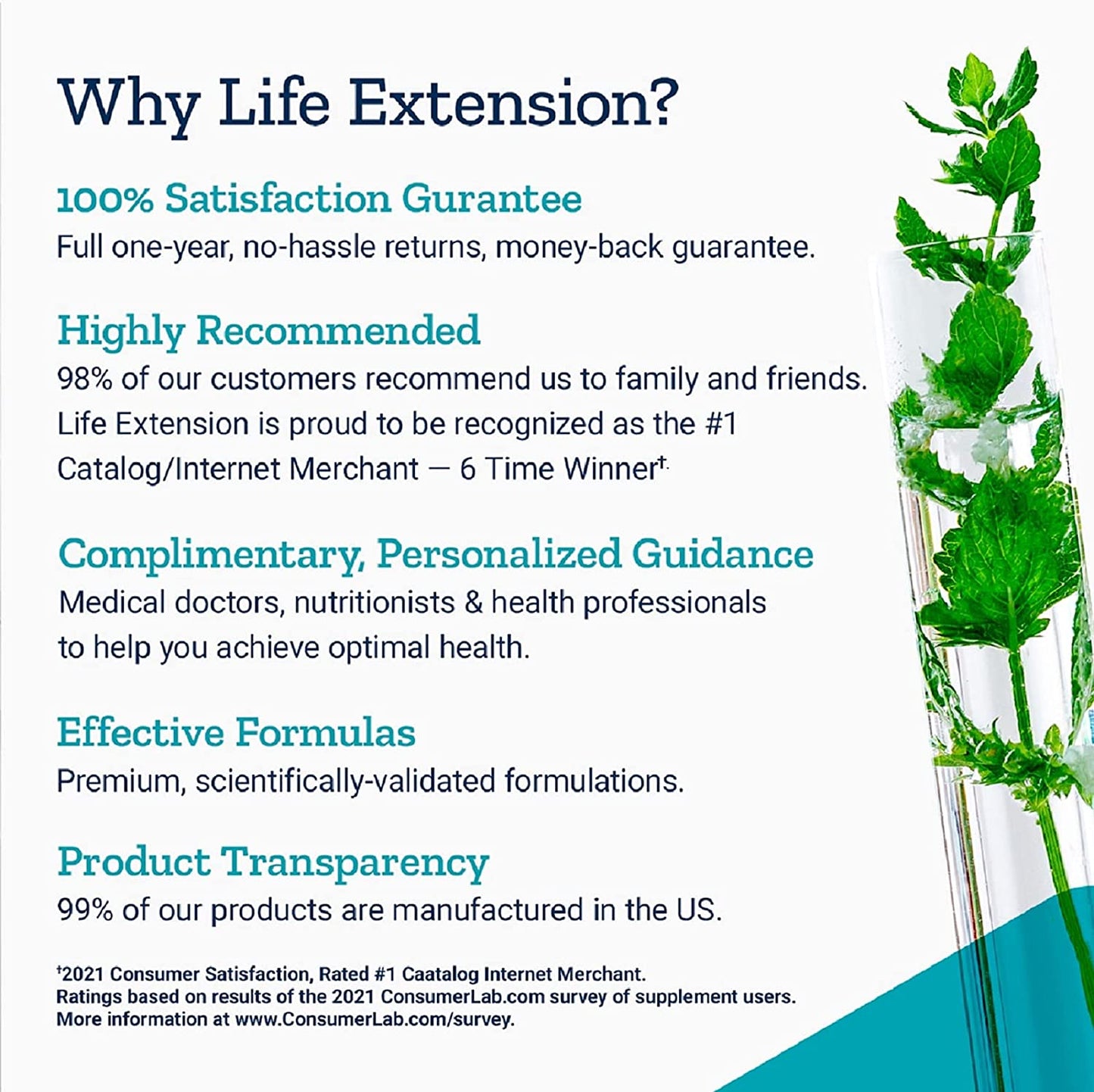 Why Life Extension?

100% Satisfaction Gurantee
Full one-year, no-hassle returns, money-back guarantee.

Highly Recommended
98% of our customers recommend us to family and friends. Life Extension is proud to be recognized as the #1 Catalog/Internet Merchant — 6 Time Winner†.

Complimentary, Personalized Guidance
Medical doctors, nutritionists & health professionals to help you achieve optimal health.

Effective Formulas
Premium, scientifically-validated formulations.

Product Transparency
99% of our products are manufactured in the US.

†2021 Consumer Satisfaction, Rated #1 Caatalog Internet Merchant. Ratings based on results of the 2021 ConsumerLab.com survey of supplement users. More information at www.ConsumerLab.com/survey.